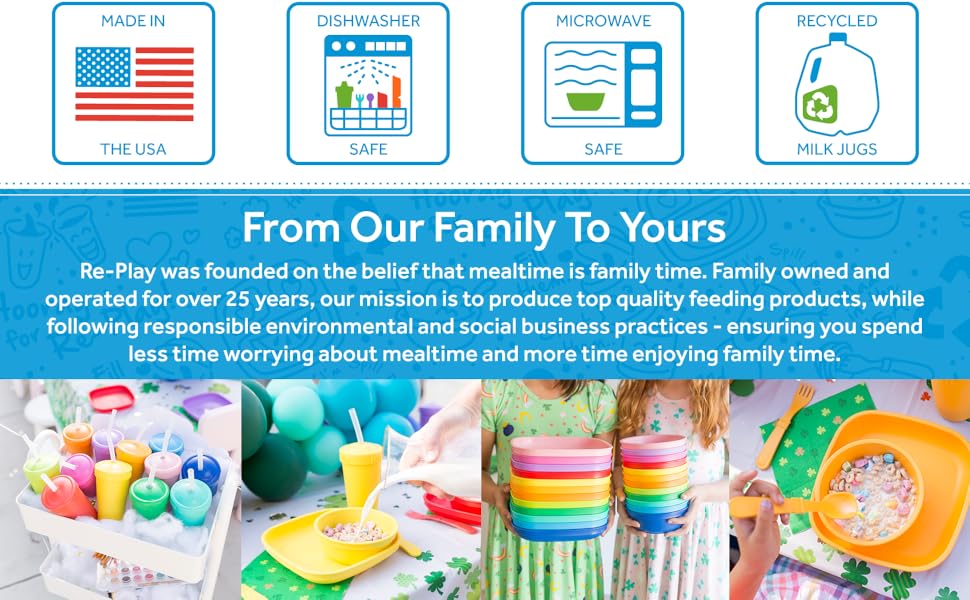 MADE IN
THE USA

DISHWASHER
SAFE

MICROWAVE
SAFE

RECYCLED
MILK JUGS

From Our Family To Yours

Re-Play was founded on the belief that mealtime is family time. Family owned and operated for over 25 years, our mission is to produce top quality feeding products, while following responsible environmental and social business practices - ensuring you spend less time worrying about mealtime and more time enjoying family time.